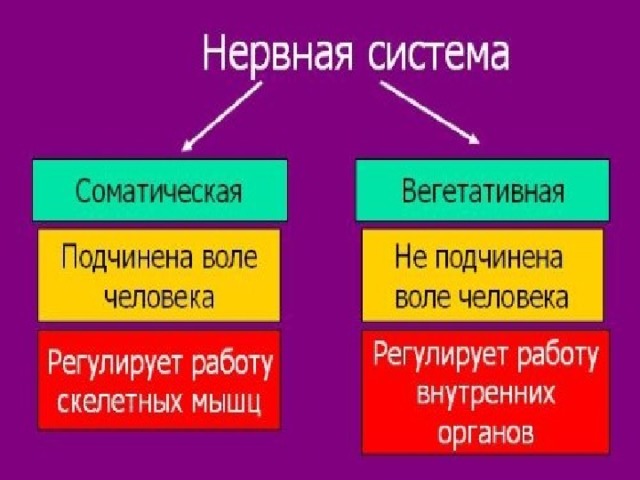 Нервная система

Соматическая

Подчинена воле человека

Регулирует работу скелетных мышц

Вегетативная

Не подчинена воле человека

Регулирует работу внутренних органов